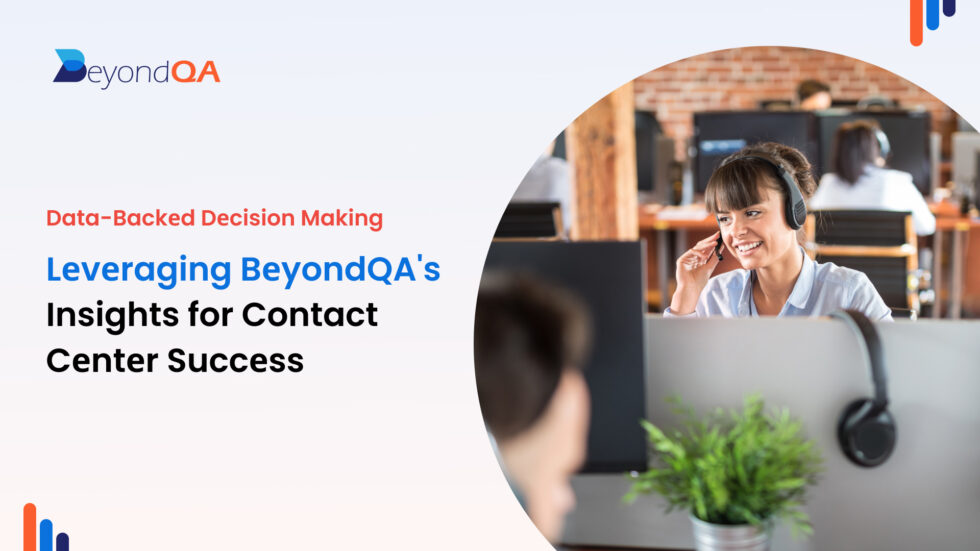 BeyondQA

Data-Backed Decision Making

Leveraging BeyondQA's Insights for Contact Center Success